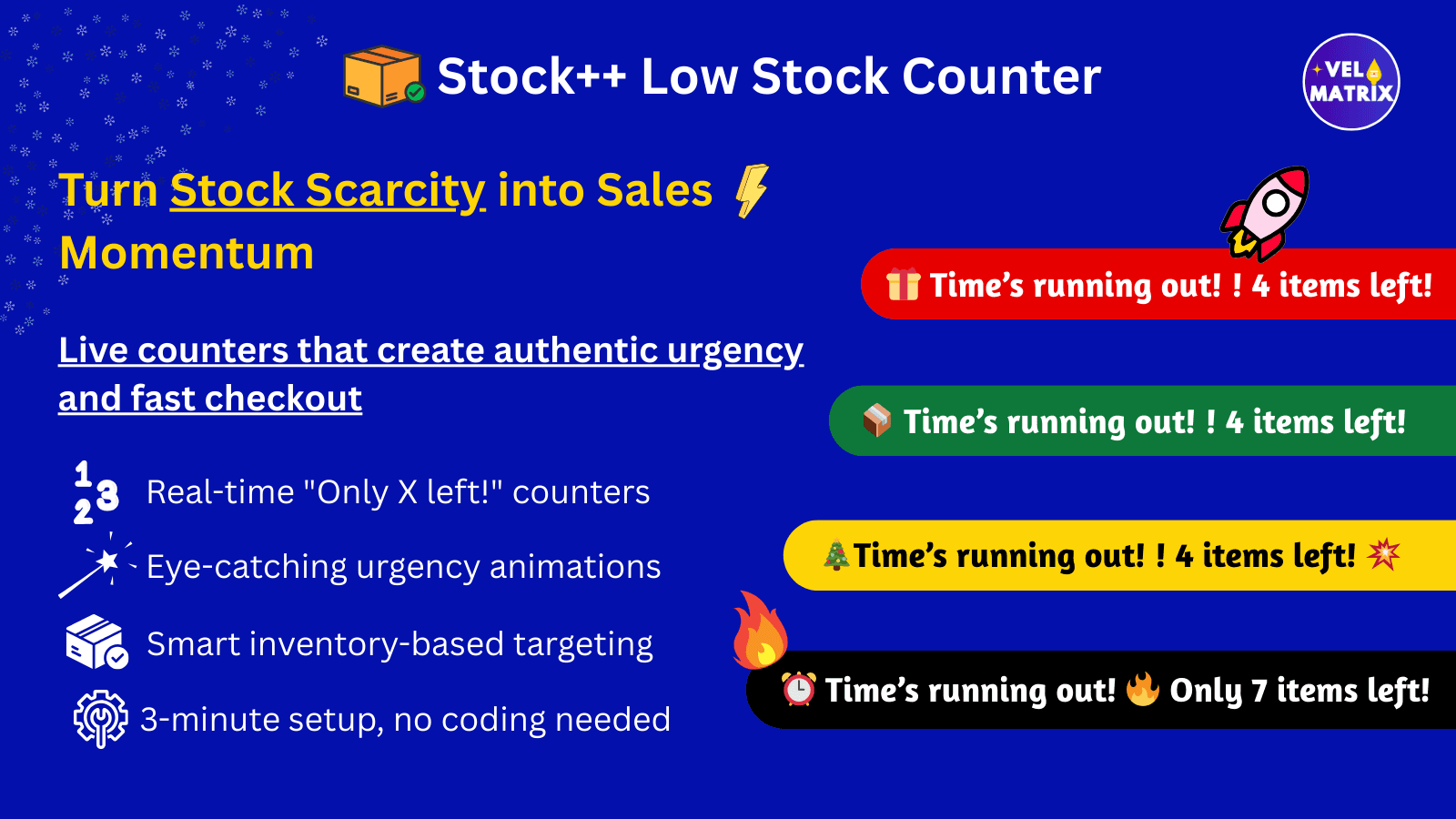 Stock++ Low Stock Counter

VEL MATRIX

Turn Stock Scarcity into Sales Momentum

Live counters that create authentic urgency and fast checkout

Real-time "Only X left!" counters

Eye-catching urgency animations

Smart inventory-based targeting

3-minute setup, no coding needed

Time's running out! ! 4 items left!

Time's running out! ! 4 items left!

Time's running out! ! 4 items left!

Time's running out! Only 7 items left!